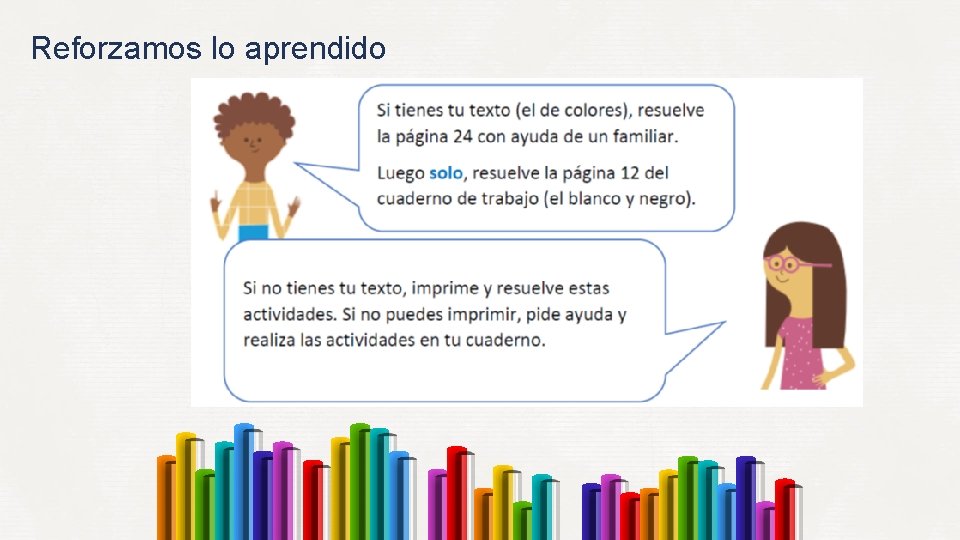 Reforzamos lo aprendido

Si tienes tu texto (el de colores), resuelve la página 24 con ayuda de un familiar.

Luego solo, resuelve la página 12 del cuaderno de trabajo (el blanco y negro).

Si no tienes tu texto, imprime y resuelve estas actividades. Si no puedes imprimir, pide ayuda y realiza las actividades en tu cuaderno.